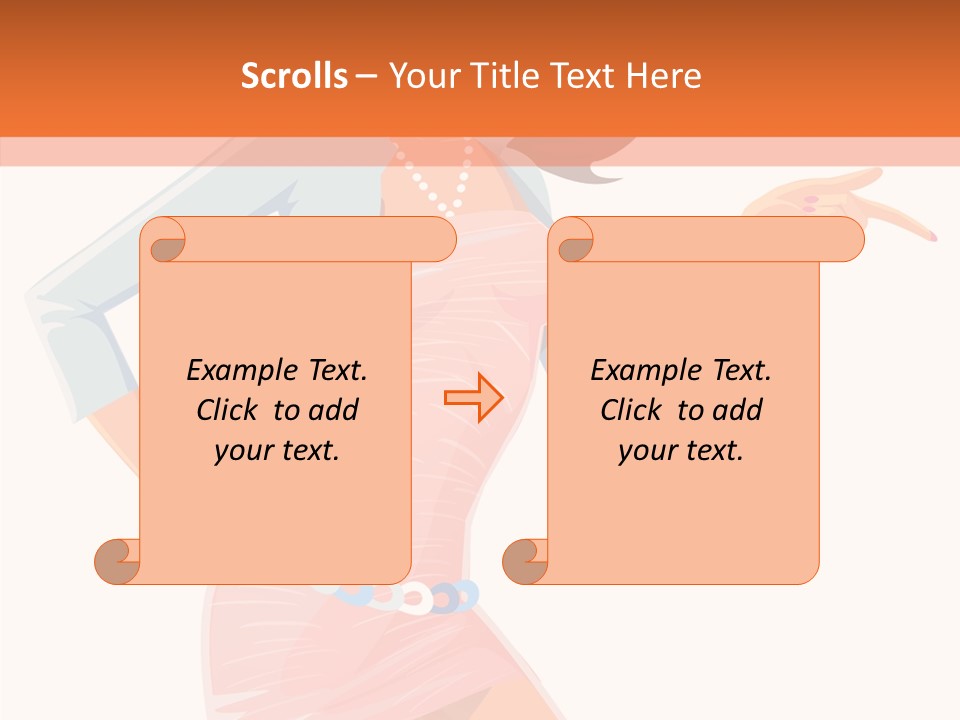 Scrolls – Your Title Text Here

Example Text. Click to add your text.

Example Text. Click to add your text.